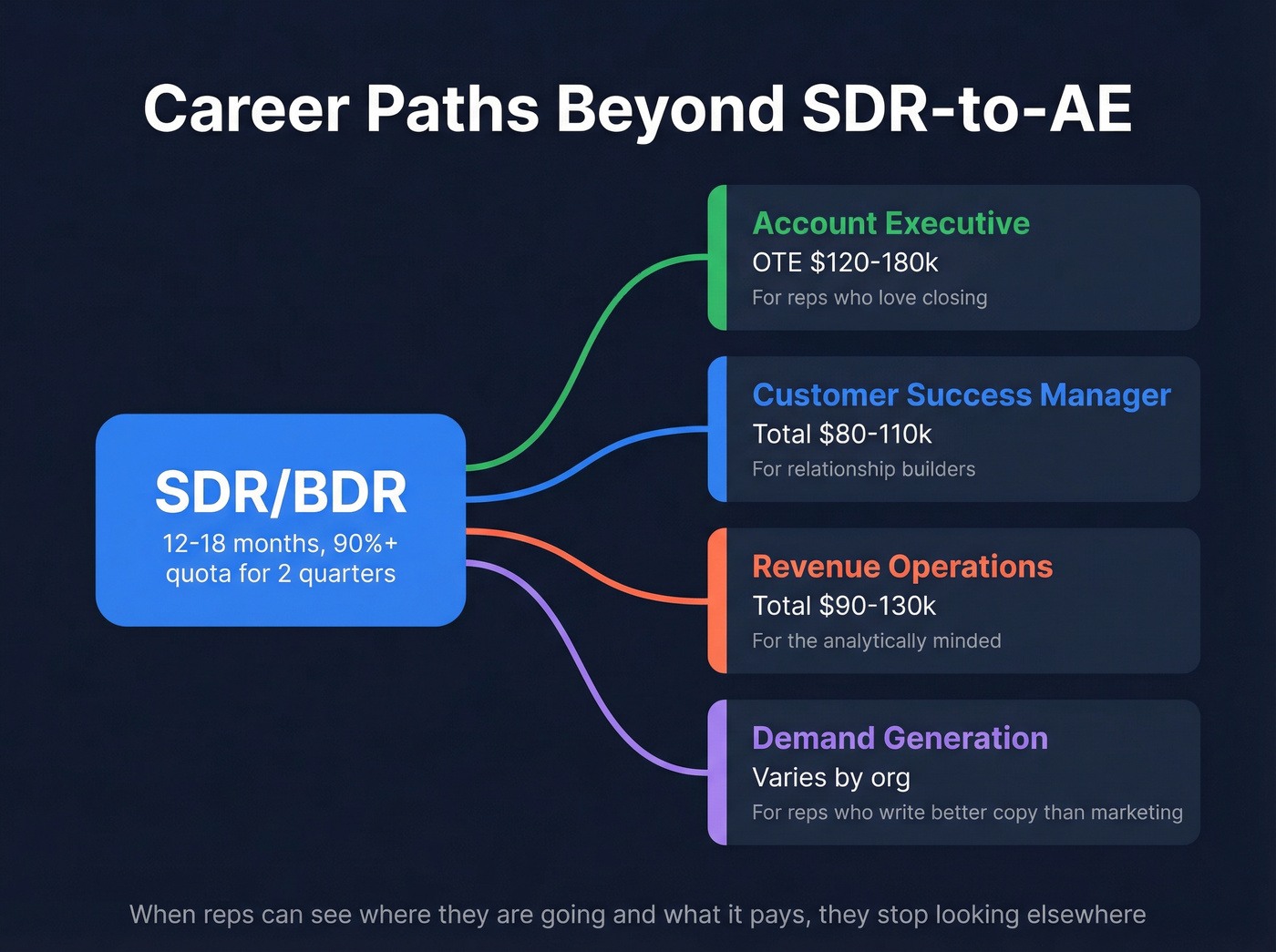 Career Paths Beyond SDR-to-AE

SDR/BDR
12-18 months, 90%+ quota for 2 quarters

Account Executive
OTE $120-180k
For reps who love closing

Customer Success Manager
Total $80-110k
For relationship builders

Revenue Operations
Total $90-130k
For the analytically minded

Demand Generation
Varies by org
For reps who write better copy than marketing

When reps can see where they are going and what it pays, they stop looking elsewhere